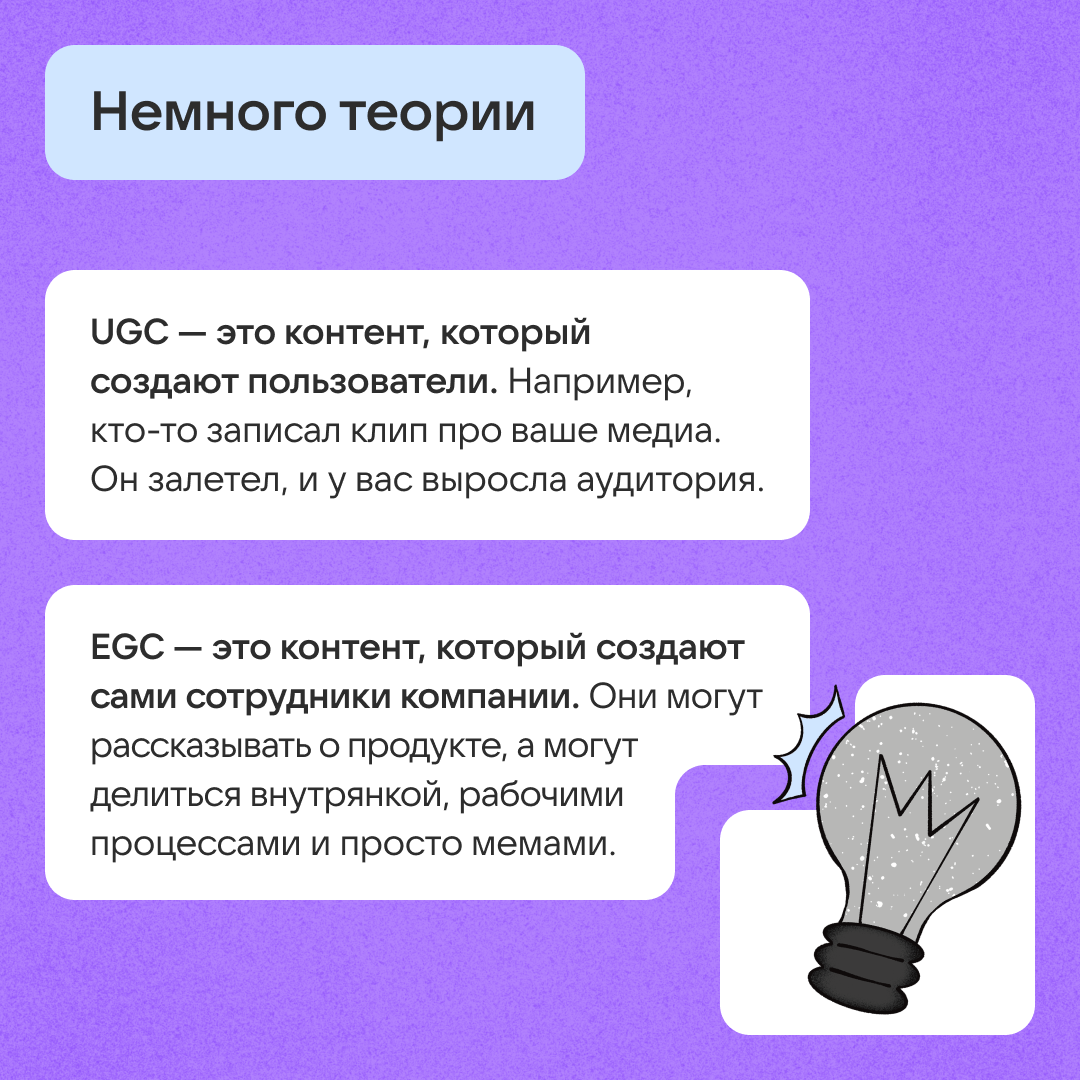 Немного теории

UGC — это контент, который создают пользователи. Например, кто-то записал клип про ваше медиа. Он залетел, и у вас выросла аудитория.

EGC — это контент, который создают сами сотрудники компании. Они могут рассказывать о продукте, а могут делиться внутрянкой, рабочими процессами и просто мемами.